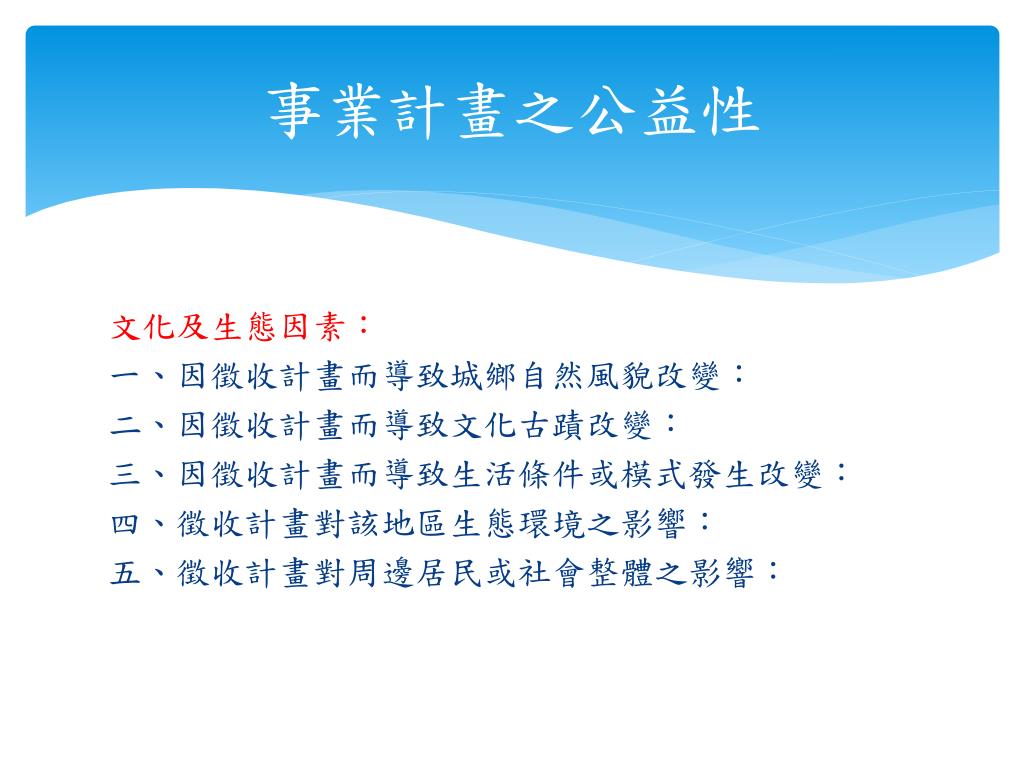 事業計畫之公益性

文化及生態因素：
一、因徵收計畫而導致城鄉自然風貌改變：
二、因徵收計畫而導致文化古蹟改變：
三、因徵收計畫而導致生活條件或模式發生改變：
四、徵收計畫對該地區生態環境之影響：
五、徵收計畫對周邊居民或社會整體之影響：